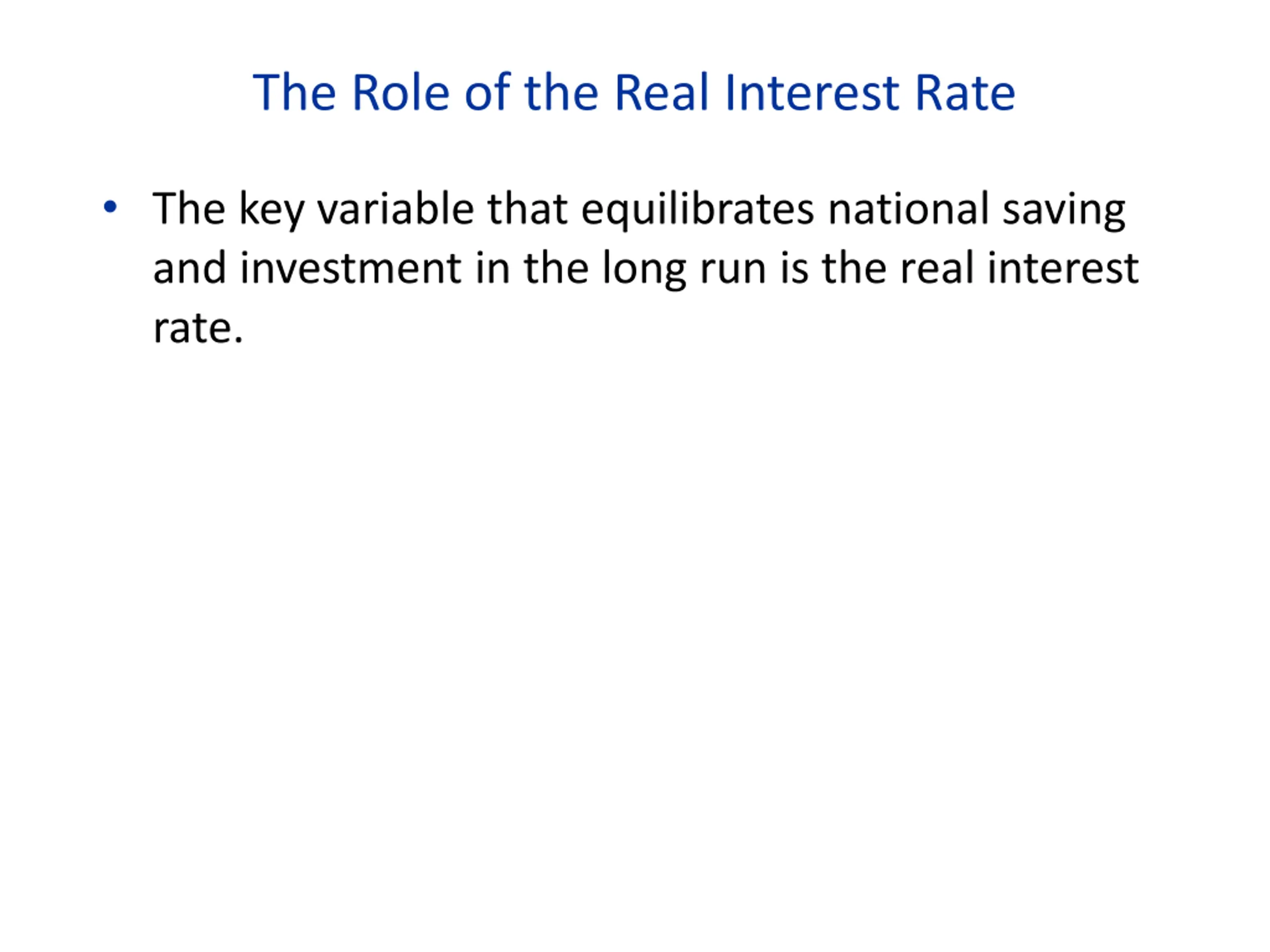 The Role of the Real Interest Rate

• The key variable that equilibrates national saving and investment in the long run is the real interest rate.